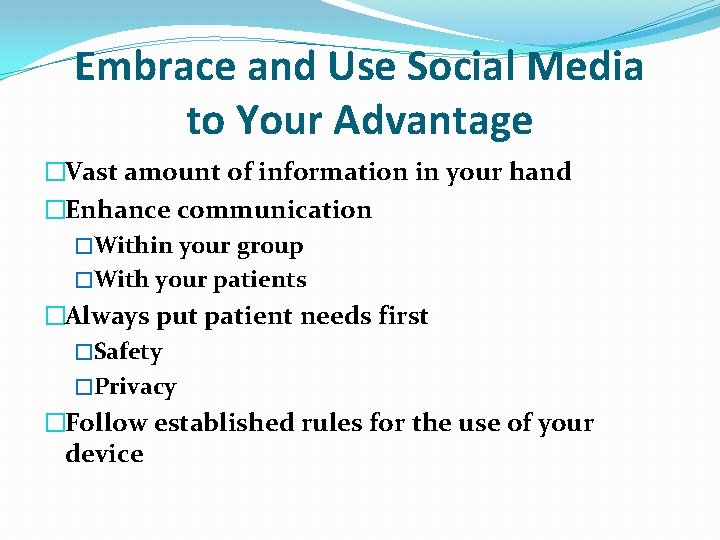 Embrace and Use Social Media to Your Advantage

□Vast amount of information in your hand
□Enhance communication
□Within your group
□With your patients
□Always put patient needs first
□Safety
□Privacy
□Follow established rules for the use of your device